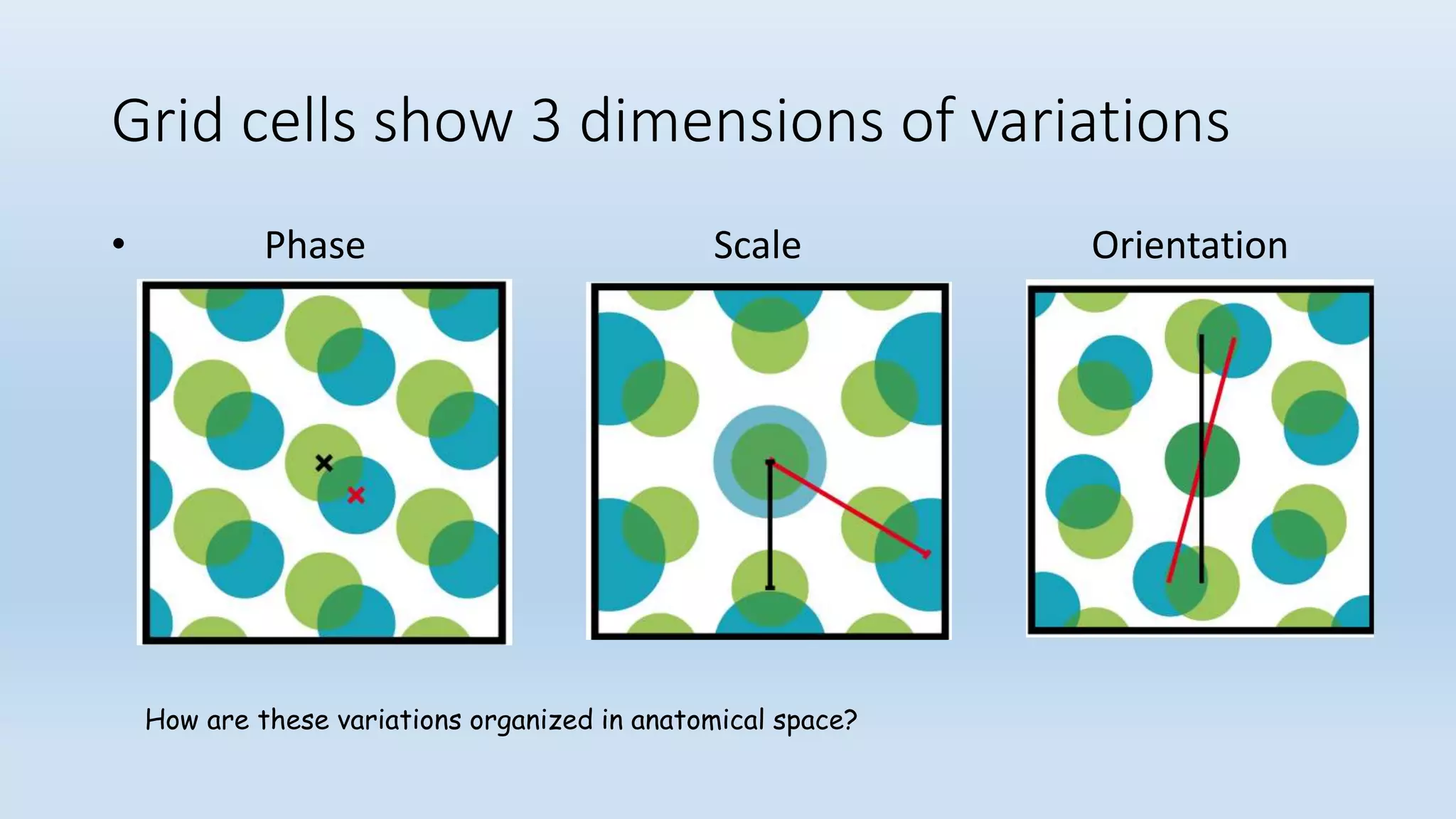 Grid cells show 3 dimensions of variations

• Phase Scale Orientation

How are these variations organized in anatomical space?